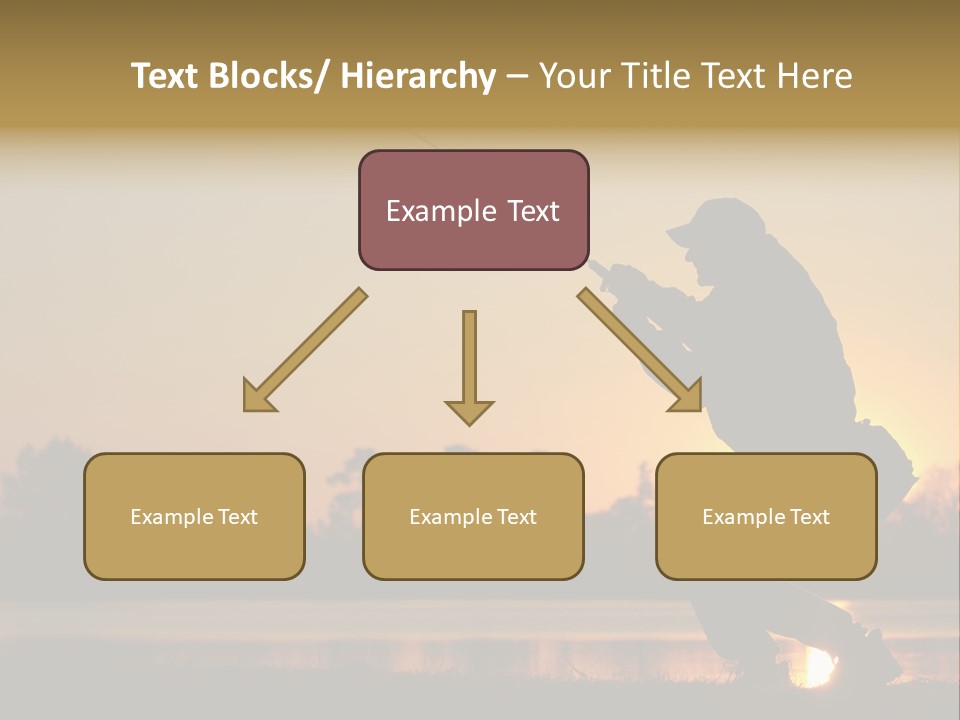 Text Blocks/ Hierarchy – Your Title Text Here

Example Text

Example Text

Example Text

Example Text